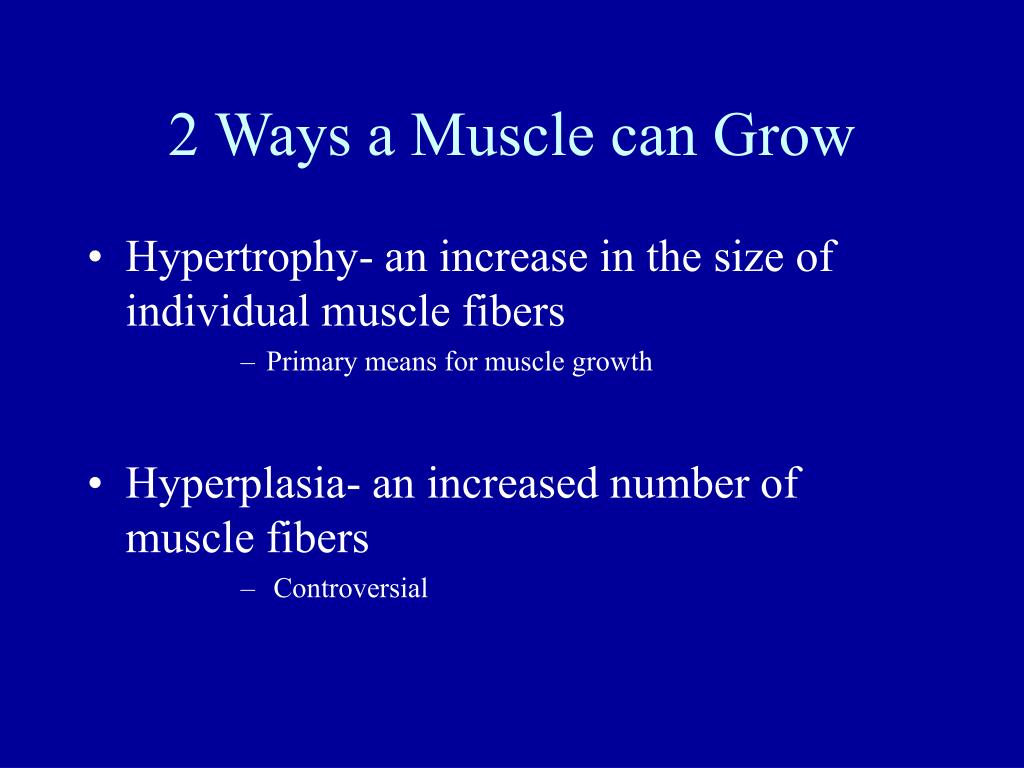 2 Ways a Muscle can Grow

• Hypertrophy- an increase in the size of individual muscle fibers
– Primary means for muscle growth

• Hyperplasia- an increased number of muscle fibers
– Controversial